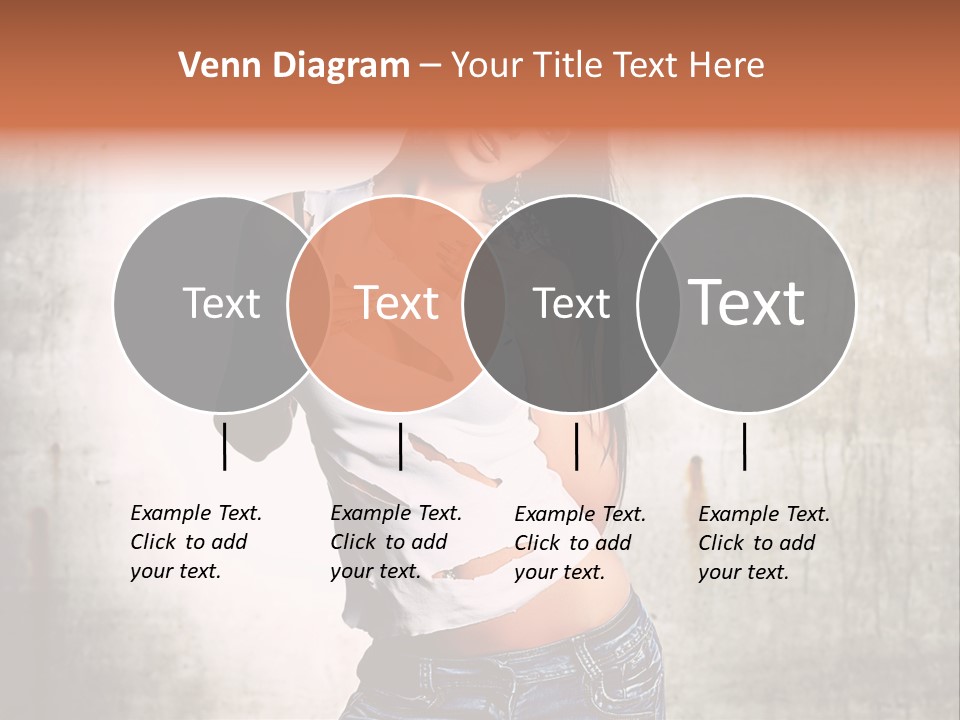 Venn Diagram – Your Title Text Here

Text

Text

Text

Text

Example Text. Click to add your text.

Example Text. Click to add your text.

Example Text. Click to add your text.

Example Text. Click to add your text.